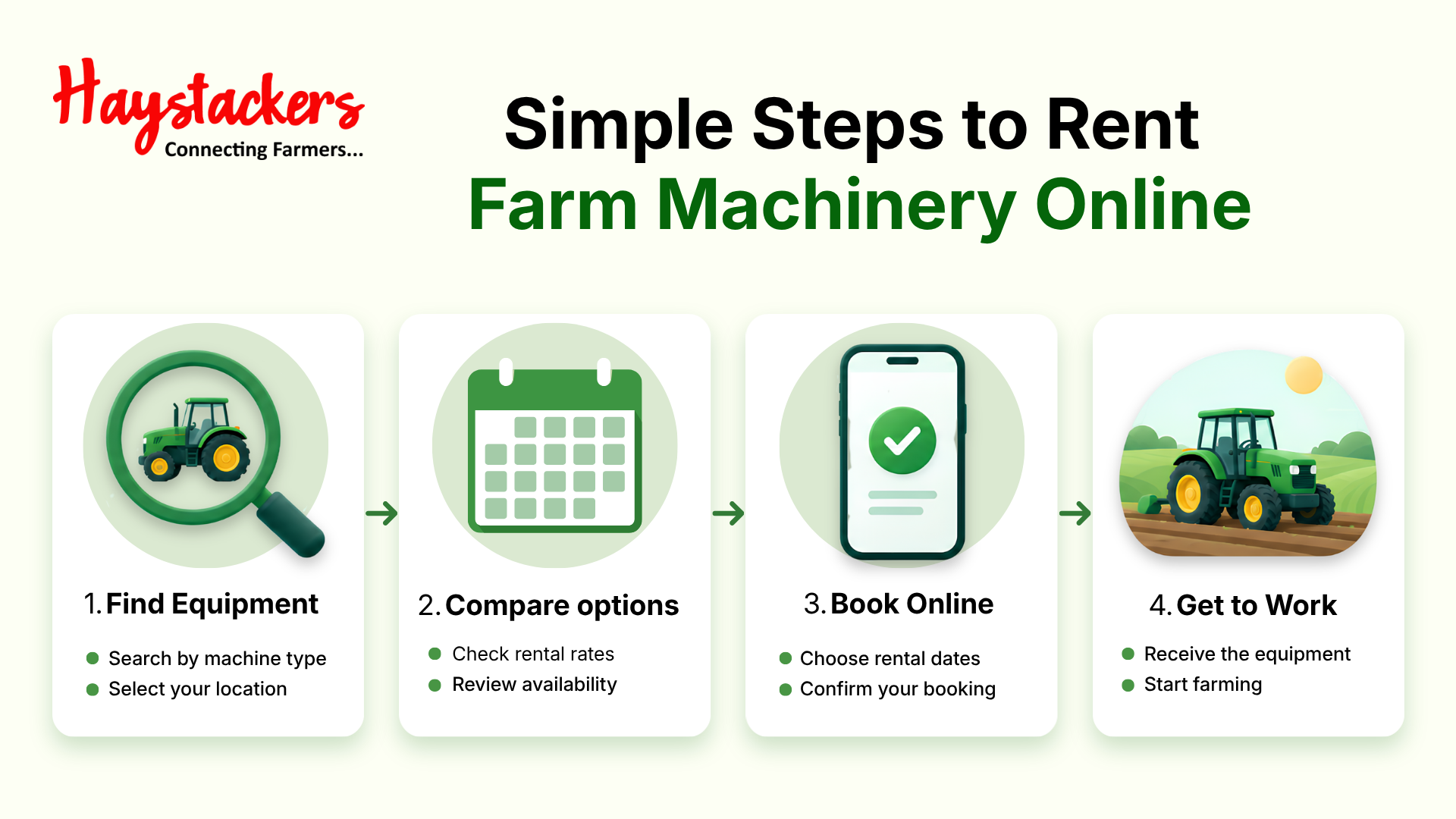 Haystackers
Connecting Farmers...

Simple Steps to Rent
Farm Machinery Online

1. Find Equipment
- Search by machine type
- Select your location

2. Compare options
- Check rental rates
- Review availability

3. Book Online
- Choose rental dates
- Confirm your booking

4. Get to Work
- Receive the equipment
- Start farming